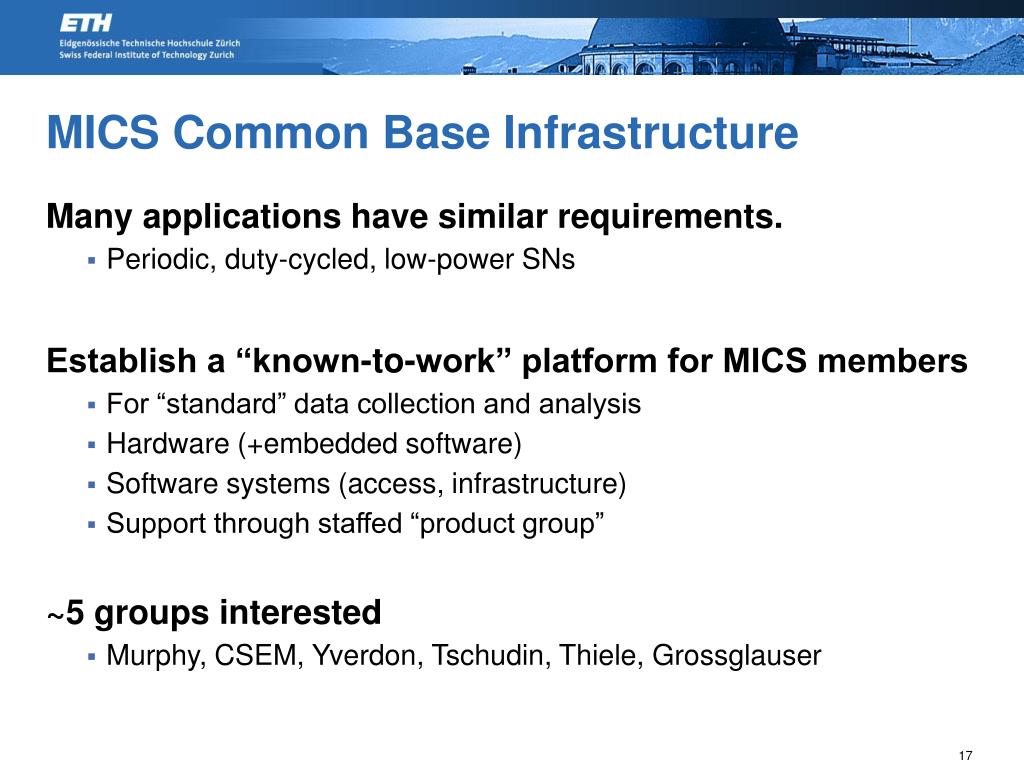 ETH
Eidgenössische Technische Hochschule Zürich
Swiss Federal Institute of Technology Zurich

MICS Common Base Infrastructure

Many applications have similar requirements.
▪ Periodic, duty-cycled, low-power SNs

Establish a “known-to-work” platform for MICS members
▪ For “standard” data collection and analysis
▪ Hardware (+embedded software)
▪ Software systems (access, infrastructure)
▪ Support through staffed “product group”

~5 groups interested
▪ Murphy, CSEM, Yverdon, Tschudin, Thiele, Grossglauser

17